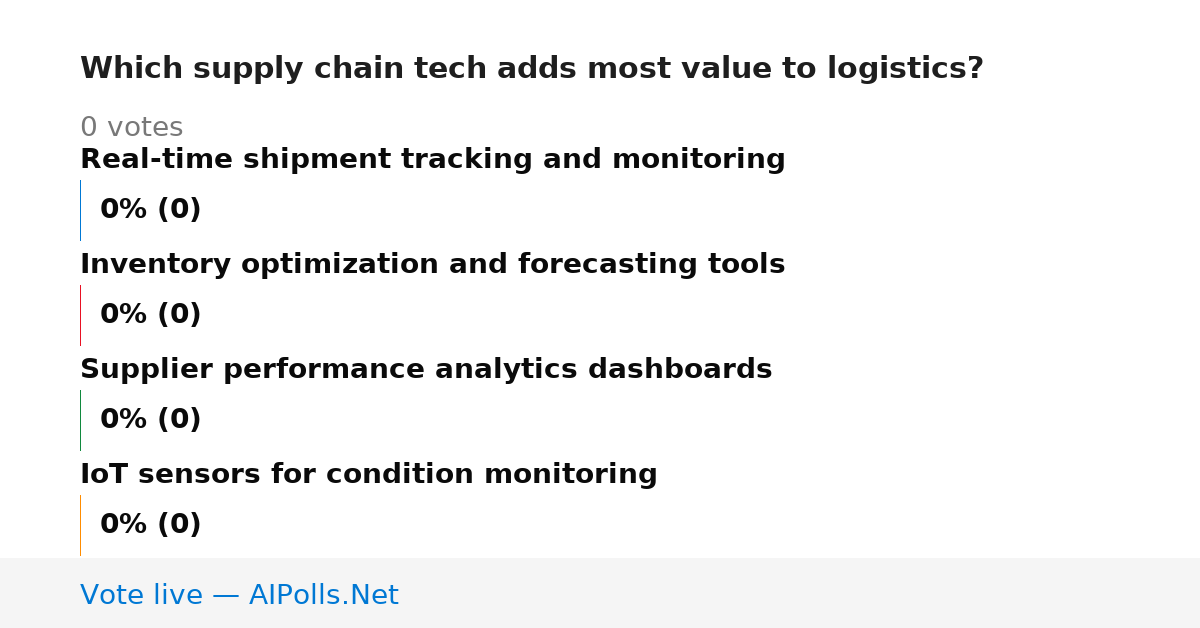 Which supply chain tech adds most value to logistics?

0 votes

Real-time shipment tracking and monitoring

0% (0)

Inventory optimization and forecasting tools

0% (0)

Supplier performance analytics dashboards

0% (0)

IoT sensors for condition monitoring

0% (0)

Vote live — AIPolls.Net